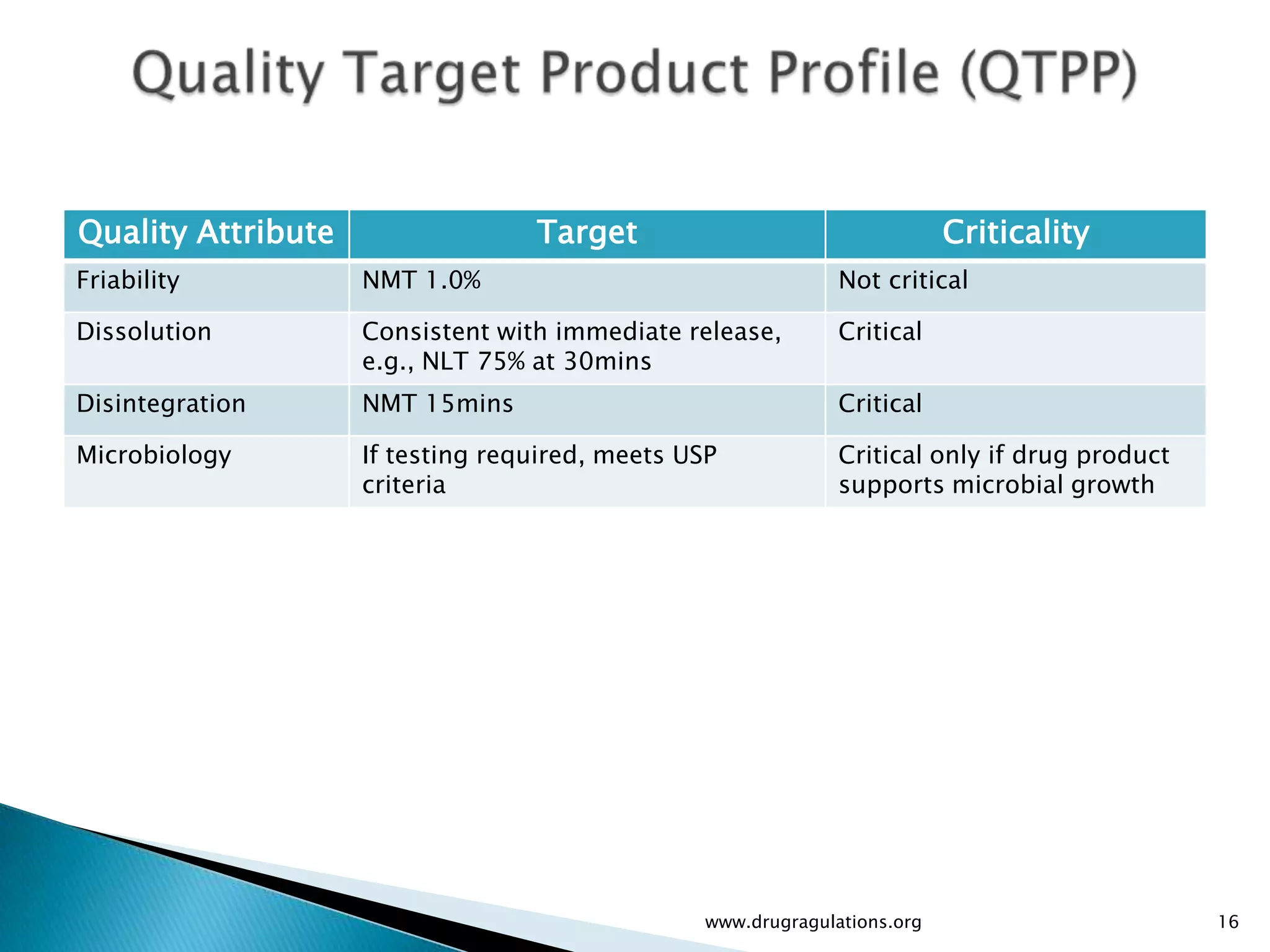 Quality Target Product Profile (QTPP)

| Quality Attribute | Target | Criticality |
|---|---|---|
| Friability | NMT 1.0% | Not critical |
| Dissolution | Consistent with immediate release, e.g., NLT 75% at 30mins | Critical |
| Disintegration | NMT 15mins | Critical |
| Microbiology | If testing required, meets USP criteria | Critical only if drug product supports microbial growth |

www.drugragulations.org

16